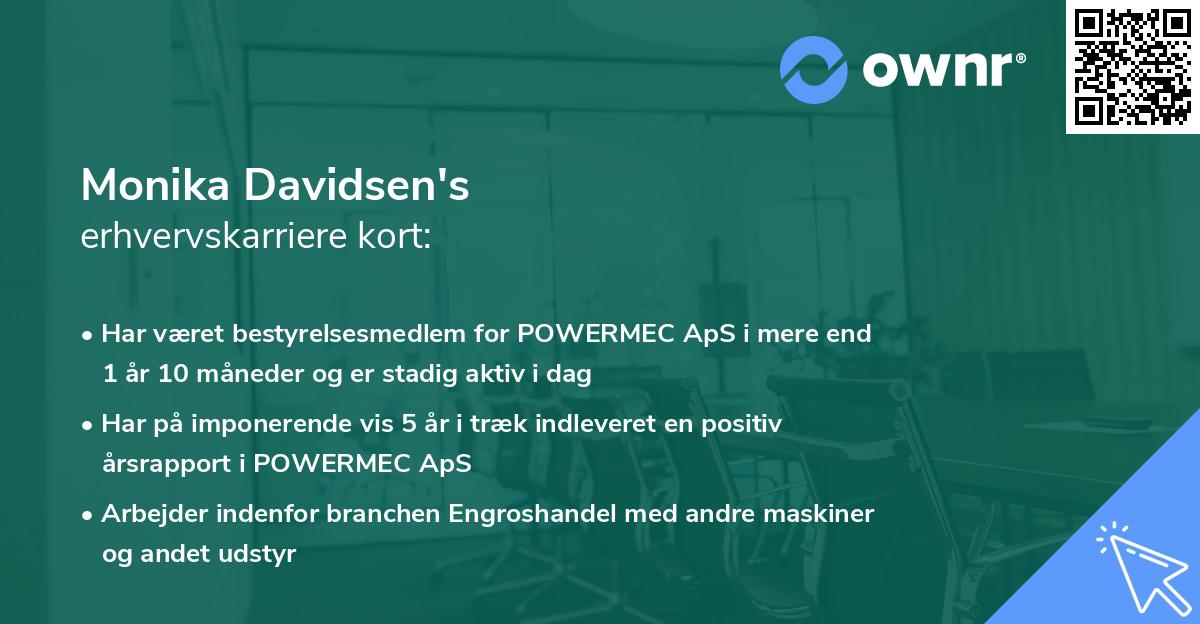 ownr®

Monika Davidsen's
erhvervskarriere kort:

• Har været bestyrelsesmedlem for POWERMEC ApS i mere end 1 år 10 måneder og er stadig aktiv i dag

• Har på imponerende vis 5 år i træk indleveret en positiv årsrapport i POWERMEC ApS

• Arbejder indenfor branchen Engroshandel med andre maskiner og andet udstyr